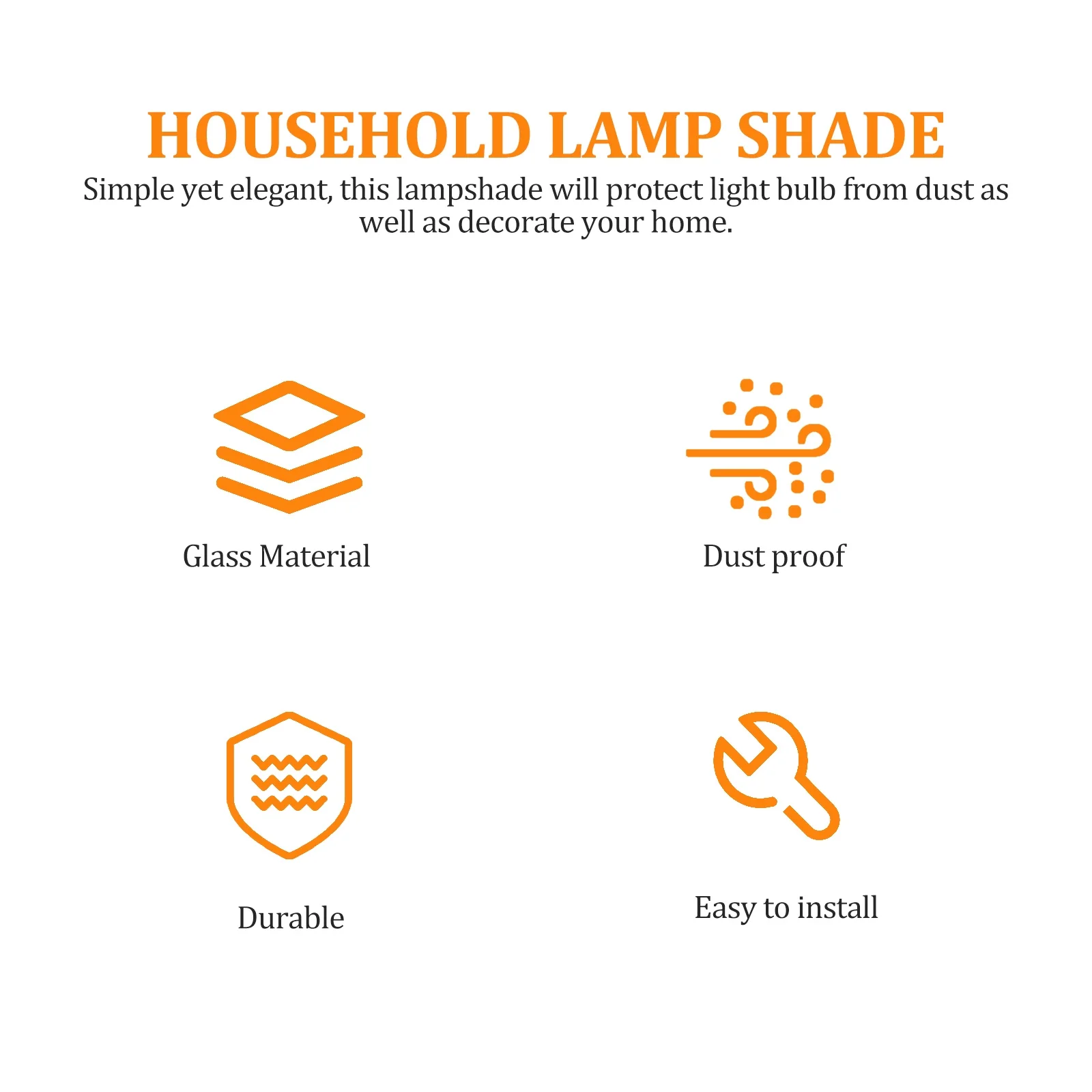 HOUSEHOLD LAMP SHADE

Simple yet elegant, this lampshade will protect light bulb from dust as well as decorate your home.

Glass Material

Dust proof

Durable

Easy to install